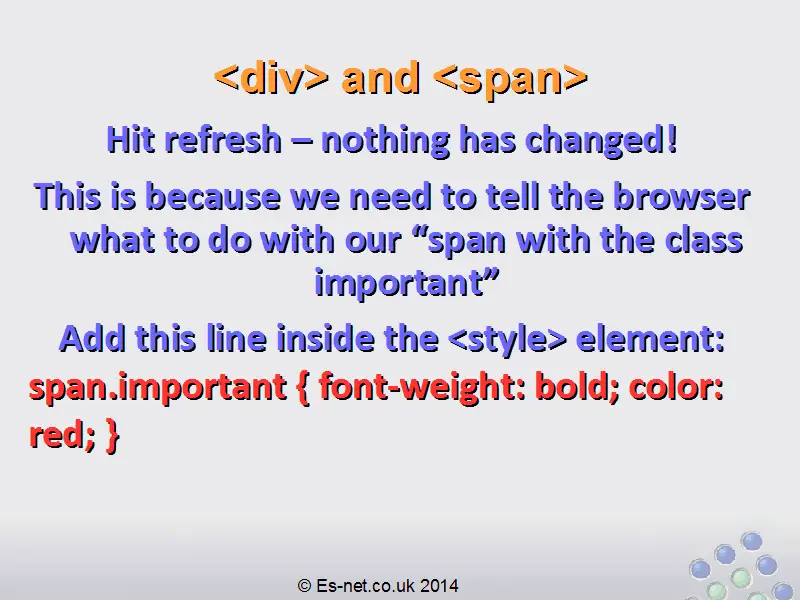 <div> and <span>

Hit refresh – nothing has changed!

This is because we need to tell the browser what to do with our “span with the class important”

Add this line inside the <style> element:

span.important { font-weight: bold; color: red; }

© Es-net.co.uk 2014